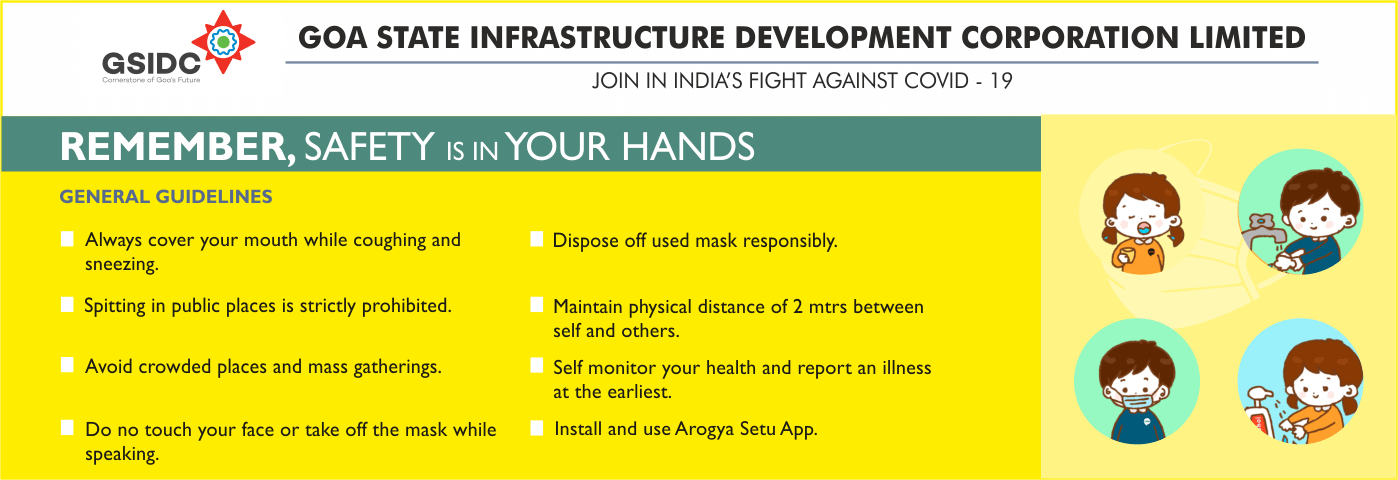 GSIDC
Cornerstone of Goa's Future

GOA STATE INFRASTRUCTURE DEVELOPMENT CORPORATION LIMITED

JOIN IN INDIA'S FIGHT AGAINST COVID - 19

REMEMBER, SAFETY IS IN YOUR HANDS

GENERAL GUIDELINES

Always cover your mouth while coughing and sneezing.

Spitting in public places is strictly prohibited.

Avoid crowded places and mass gatherings.

Do no touch your face or take off the mask while speaking.

Dispose off used mask responsibly.

Maintain physical distance of 2 mtrs between self and others.

Self monitor your health and report an illness at the earliest.

Install and use Arogya Setu App.